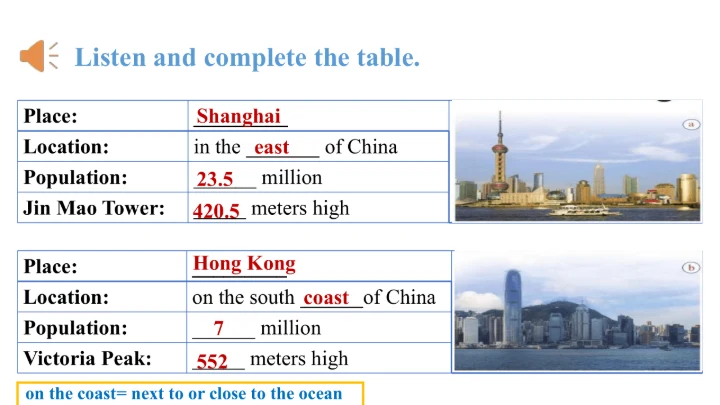 Listen and complete the table.

| Place: | Shanghai |
|---|---|
| Location: | in the east of China |
| Population: | 23.5 million |
| Jin Mao Tower: | 420.5 meters high |

a

| Place: | Hong Kong |
|---|---|
| Location: | on the south coast of China |
| Population: | 7 million |
| Victoria Peak: | 552 meters high |

b

on the coast= next to or close to the ocean